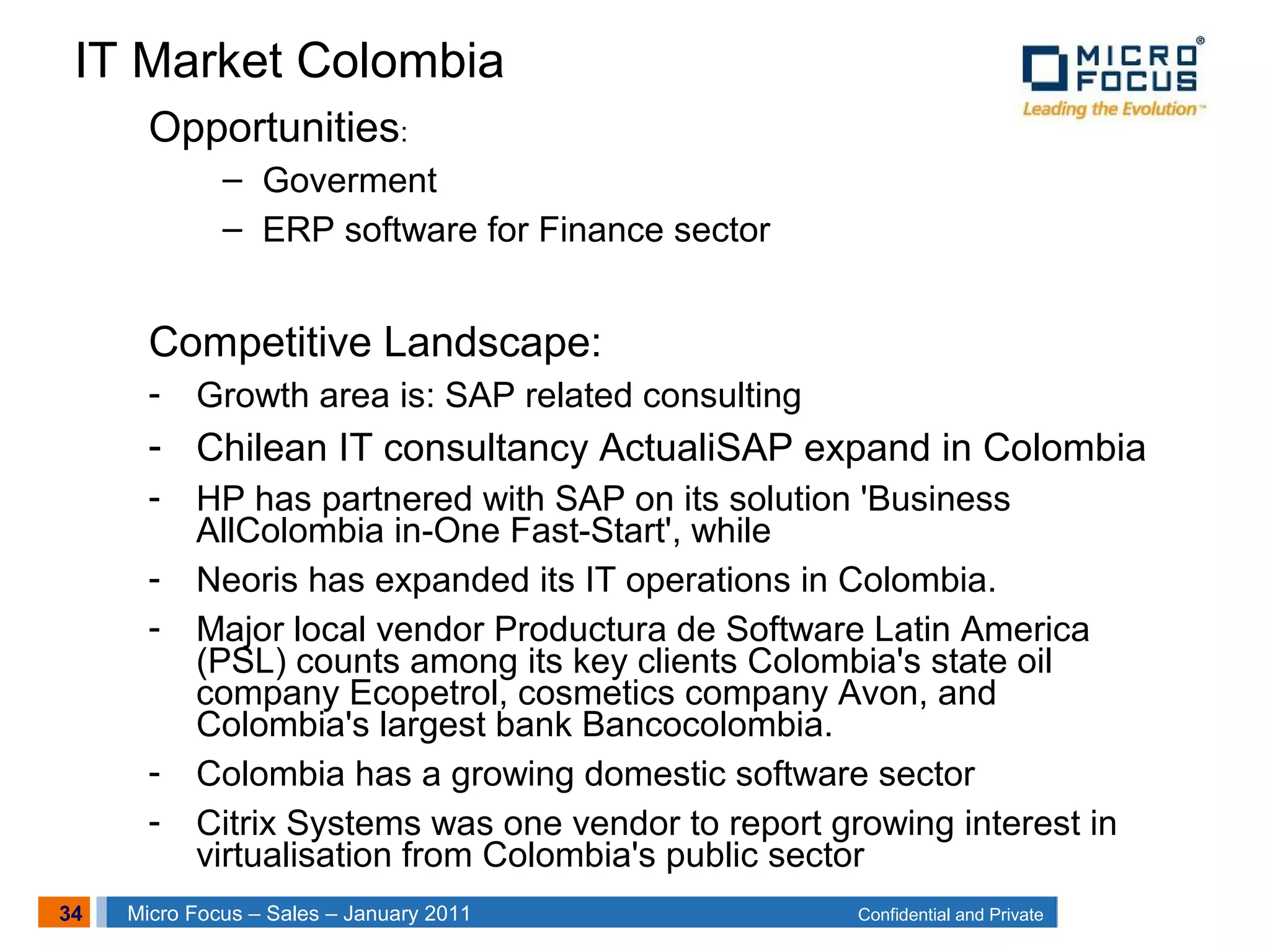 IT Market Colombia

MICRO FOCUS®
Leading the Evolution™

Opportunities:

– Goverment
– ERP software for Finance sector

Competitive Landscape:

- Growth area is: SAP related consulting
- Chilean IT consultancy ActualiSAP expand in Colombia
- HP has partnered with SAP on its solution 'Business AllColombia in-One Fast-Start', while
- Neoris has expanded its IT operations in Colombia.
- Major local vendor Productura de Software Latin America (PSL) counts among its key clients Colombia's state oil company Ecopetrol, cosmetics company Avon, and Colombia's largest bank Bancocolombia.
- Colombia has a growing domestic software sector
- Citrix Systems was one vendor to report growing interest in virtualisation from Colombia's public sector

34 Micro Focus – Sales – January 2011 Confidential and Private